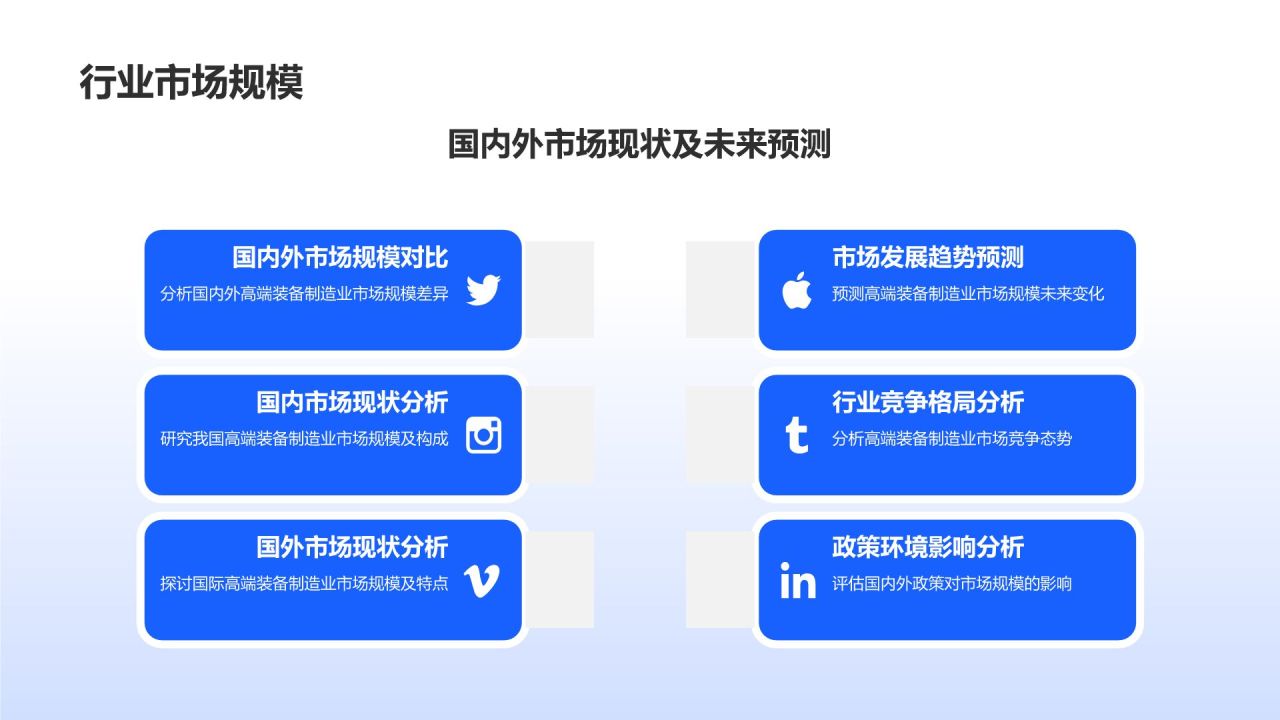 行业市场规模

国内外市场现状及未来预测

国内外市场规模对比
分析国内外高端装备制造业市场规模差异

国内市场现状分析
研究我国高端装备制造业市场规模及构成

国外市场现状分析
探讨国际高端装备制造业市场规模及特点

市场发展趋势预测
预测高端装备制造业市场规模未来变化

行业竞争格局分析
分析高端装备制造业市场竞争态势

政策环境影响分析
评估国内外政策对市场规模的影响